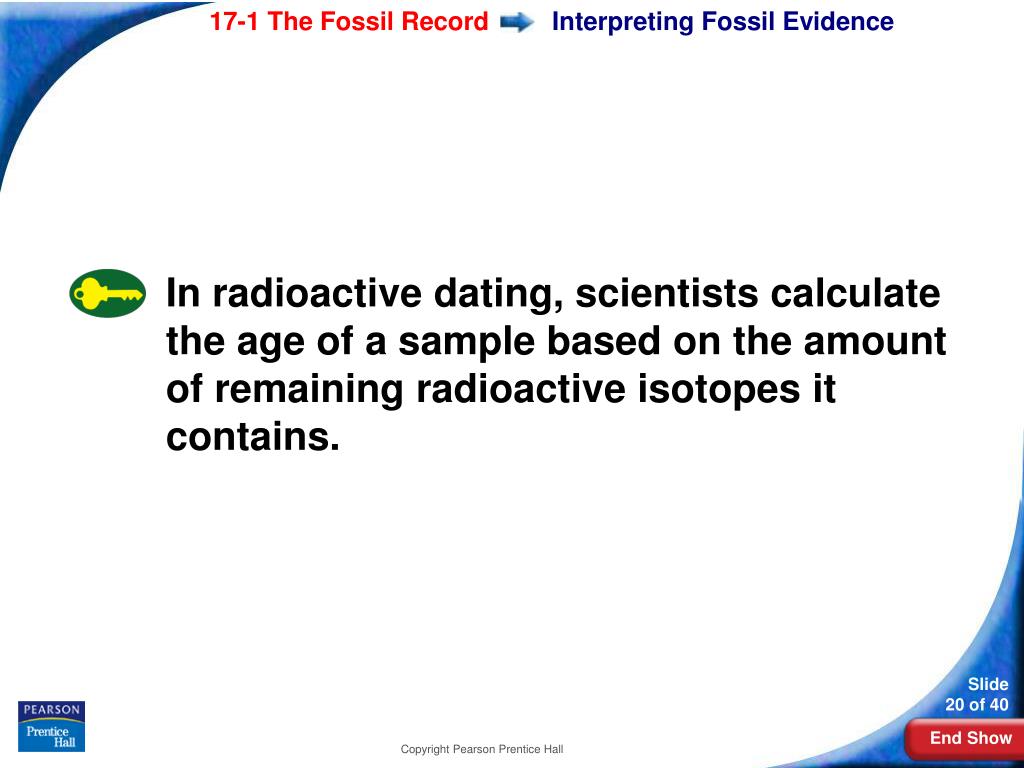 17-1 The Fossil Record Interpreting Fossil Evidence

In radioactive dating, scientists calculate the age of a sample based on the amount of remaining radioactive isotopes it contains.

PEARSON
Prentice Hall

Copyright Pearson Prentice Hall

Slide 20 of 40

End Show